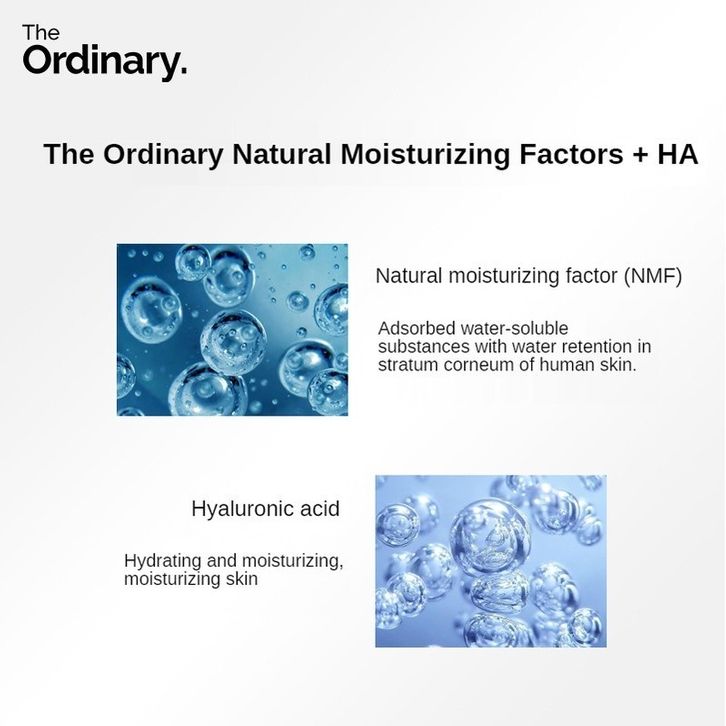 The Ordinary.

The Ordinary Natural Moisturizing Factors + HA

Natural moisturizing factor (NMF)

Adsorbed water-soluble substances with water retention in stratum corneum of human skin.

Hyaluronic acid

Hydrating and moisturizing, moisturizing skin